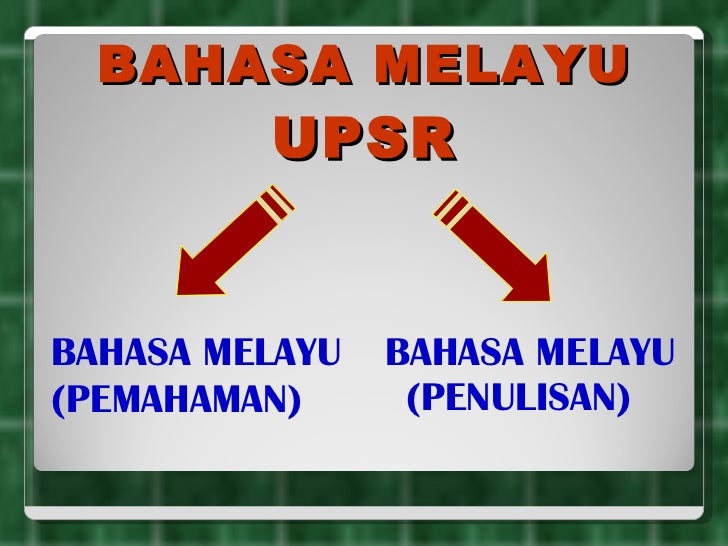 BAHASA MELAYU
UPSR

BAHASA MELAYU
(PEMAHAMAN)

BAHASA MELAYU
(PENULISAN)